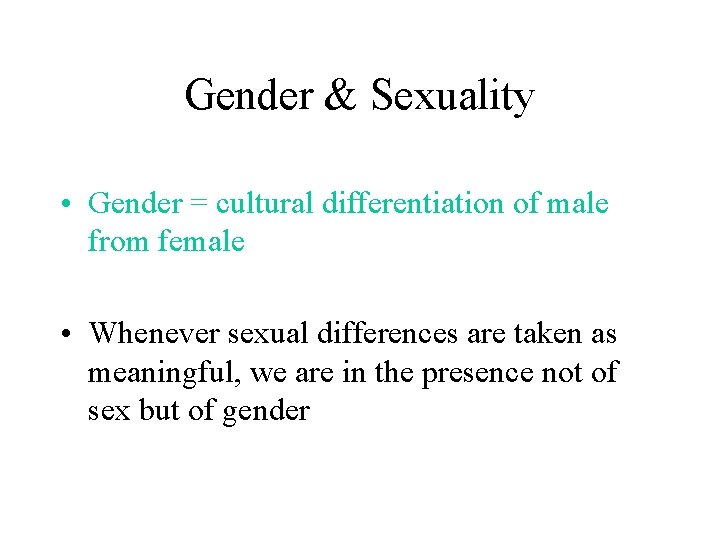 Gender & Sexuality

• Gender = cultural differentiation of male from female

• Whenever sexual differences are taken as meaningful, we are in the presence not of sex but of gender